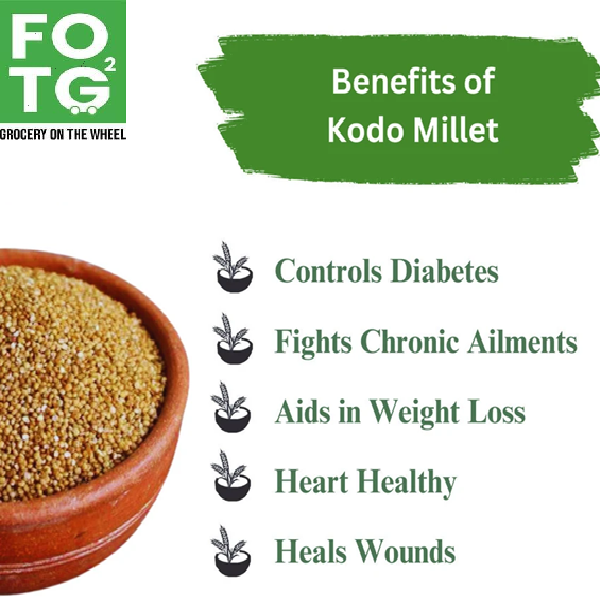 FO
TG²
GROCERY ON THE WHEEL

Benefits of Kodo Millet

Controls Diabetes

Fights Chronic Ailments

Aids in Weight Loss

Heart Healthy

Heals Wounds